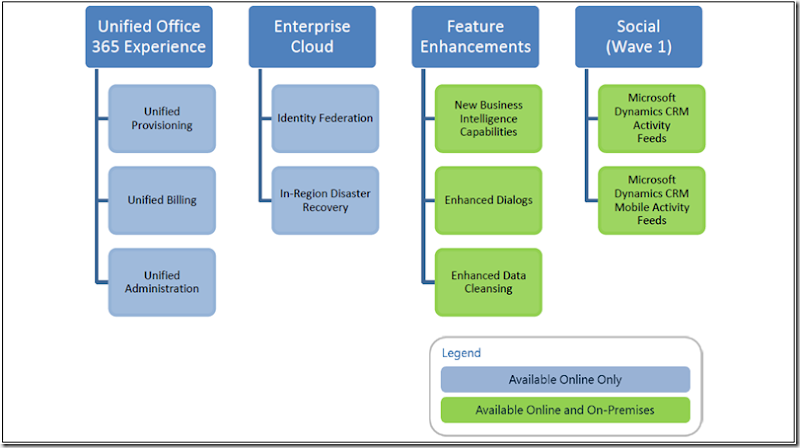 Unified Office 365 Experience

Unified Provisioning

Unified Billing

Unified Administration

Enterprise Cloud

Identity Federation

In-Region Disaster Recovery

Feature Enhancements

New Business Intelligence Capabilities

Enhanced Dialogs

Enhanced Data Cleansing

Social (Wave 1)

Microsoft Dynamics CRM Activity Feeds

Microsoft Dynamics CRM Mobile Activity Feeds

Legend

Available Online Only

Available Online and On-Premises